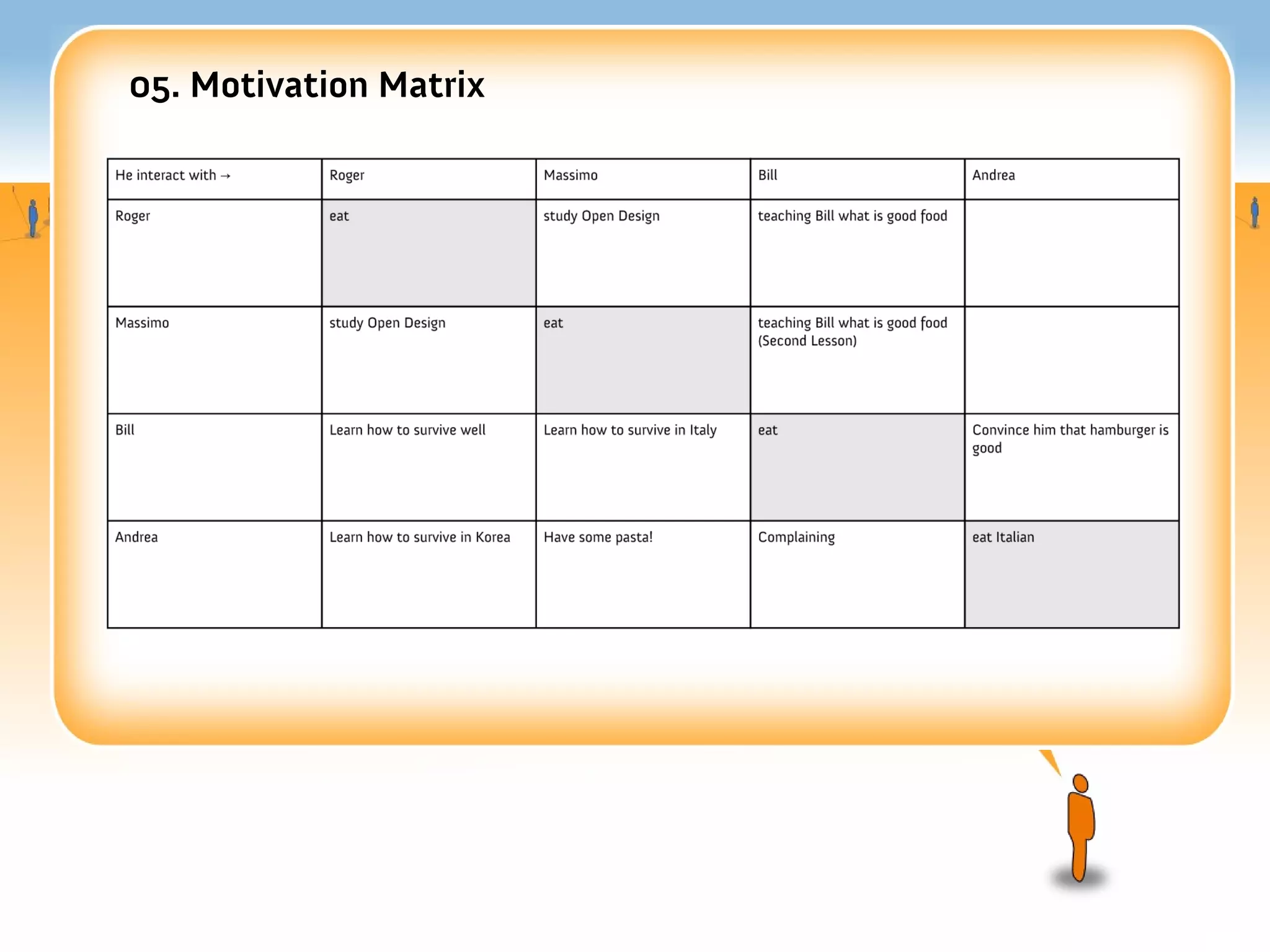 05. Motivation Matrix

| He interact with → | Roger | Massimo | Bill | Andrea |
|---|---|---|---|---|
| Roger | eat | study Open Design | teaching Bill what is good food | |
| Massimo | study Open Design | eat | teaching Bill what is good food (Second Lesson) | |
| Bill | Learn how to survive well | Learn how to survive in Italy | eat | Convince him that hamburger is good |
| Andrea | Learn how to survive in Korea | Have some pasta! | Complaining | eat Italian |